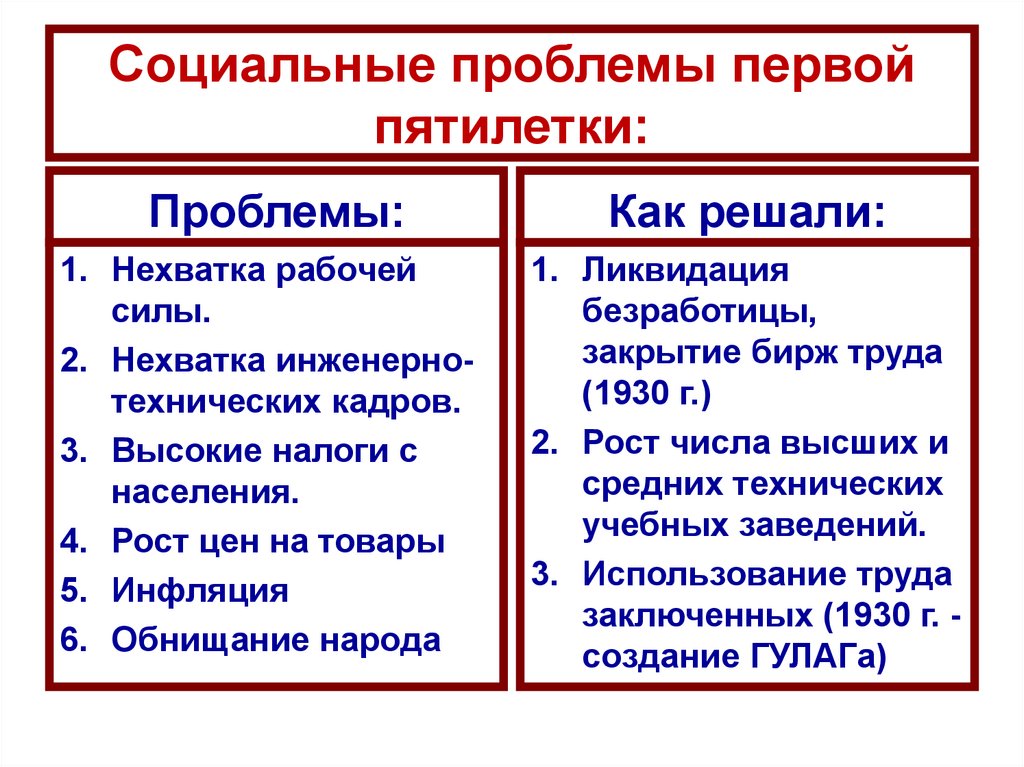 Социальные проблемы первой пятилетки:

Проблемы:

1. Нехватка рабочей силы.
2. Нехватка инженерно-технических кадров.
3. Высокие налоги с населения.
4. Рост цен на товары
5. Инфляция
6. Обнищание народа

Как решали:

1. Ликвидация безработицы, закрытие бирж труда (1930 г.)
2. Рост числа высших и средних технических учебных заведений.
3. Использование труда заключенных (1930 г. - создание ГУЛАГа)